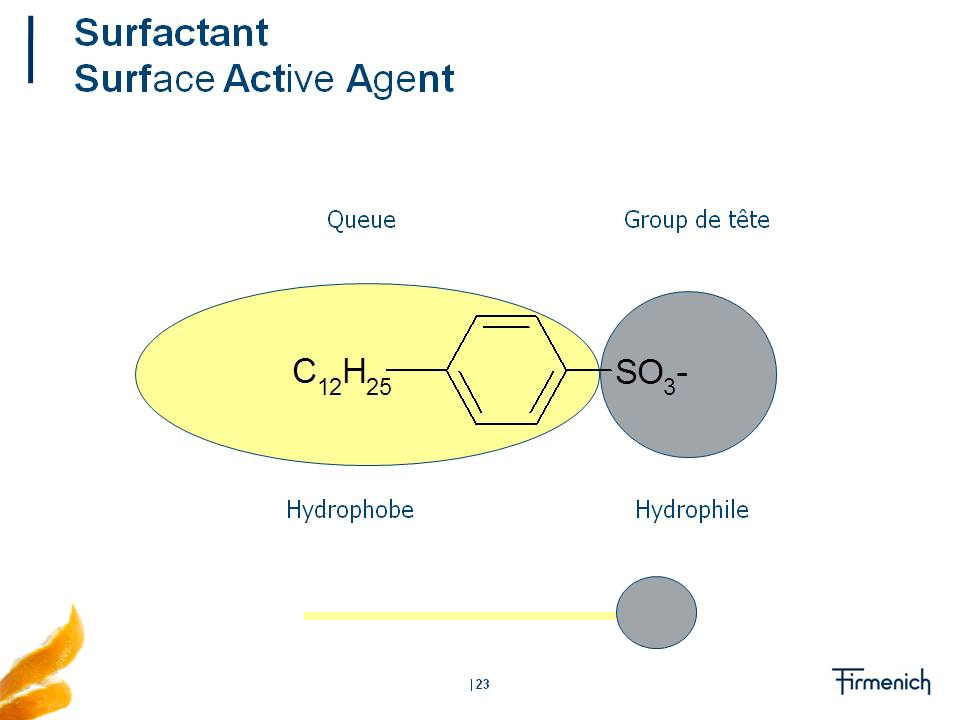 Surfactant
Surface Active Agent

Queue

Group de tête

$C_{12}H_{25}$

$SO_3^-$

Hydrophobe

Hydrophile

| 23

Firmenich